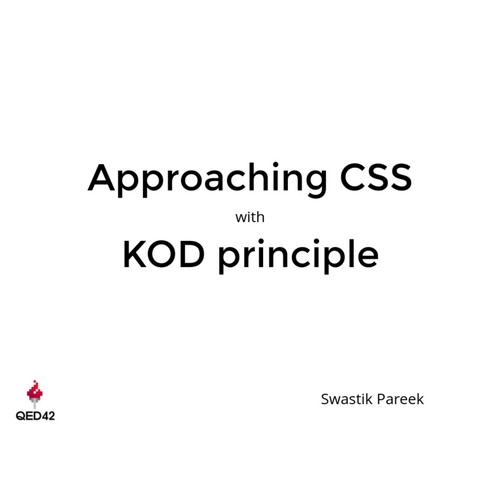 Approaching CSS
with
KOD principle

QED42

Swastik Pareek